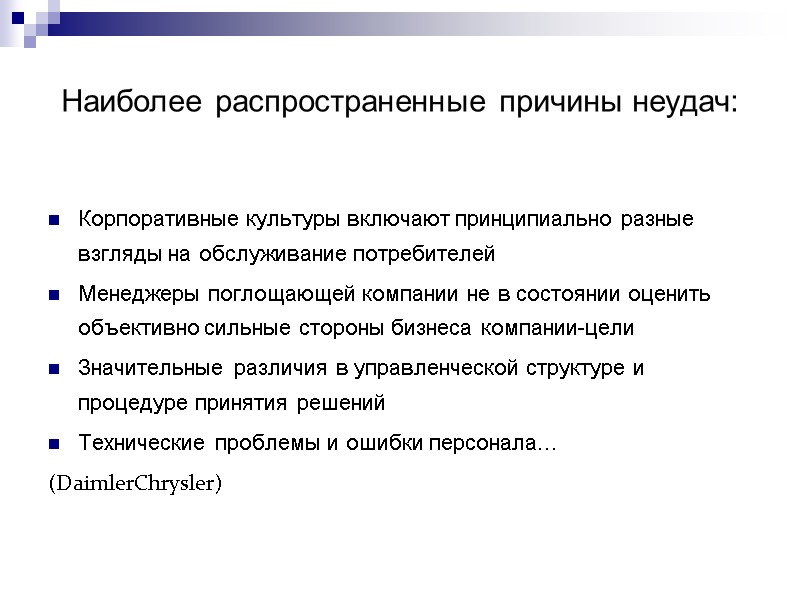 Наиболее распространенные причины неудач:

- Корпоративные культуры включают принципиально разные взгляды на обслуживание потребителей
- Менеджеры поглощающей компании не в состоянии оценить объективно сильные стороны бизнеса компании-цели
- Значительные различия в управленческой структуре и процедуре принятия решений
- Технические проблемы и ошибки персонала…

(DaimlerChrysler)